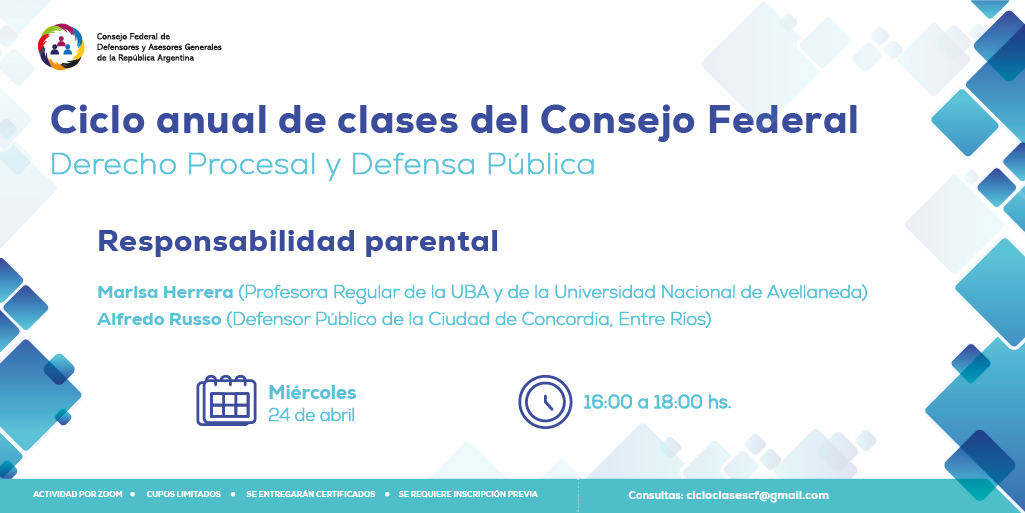 Consejo Federal de Defensores y Asesores Generales de la República Argentina

Ciclo anual de clases del Consejo Federal
Derecho Procesal y Defensa Pública

Responsabilidad parental

Marisa Herrera (Profesora Regular de la UBA y de la Universidad Nacional de Avellaneda)
Alfredo Russo (Defensor Público de la Ciudad de Concordia, Entre Ríos)

Miércoles
24 de abril

16:00 a 18:00 hs.

ACTIVIDAD POR ZOOM • CUPOS LIMITADOS • SE ENTREGARÁN CERTIFICADOS • SE REQUIERE INSCRIPCIÓN PREVIA

Consultas: cicloclasescf@gmail.com